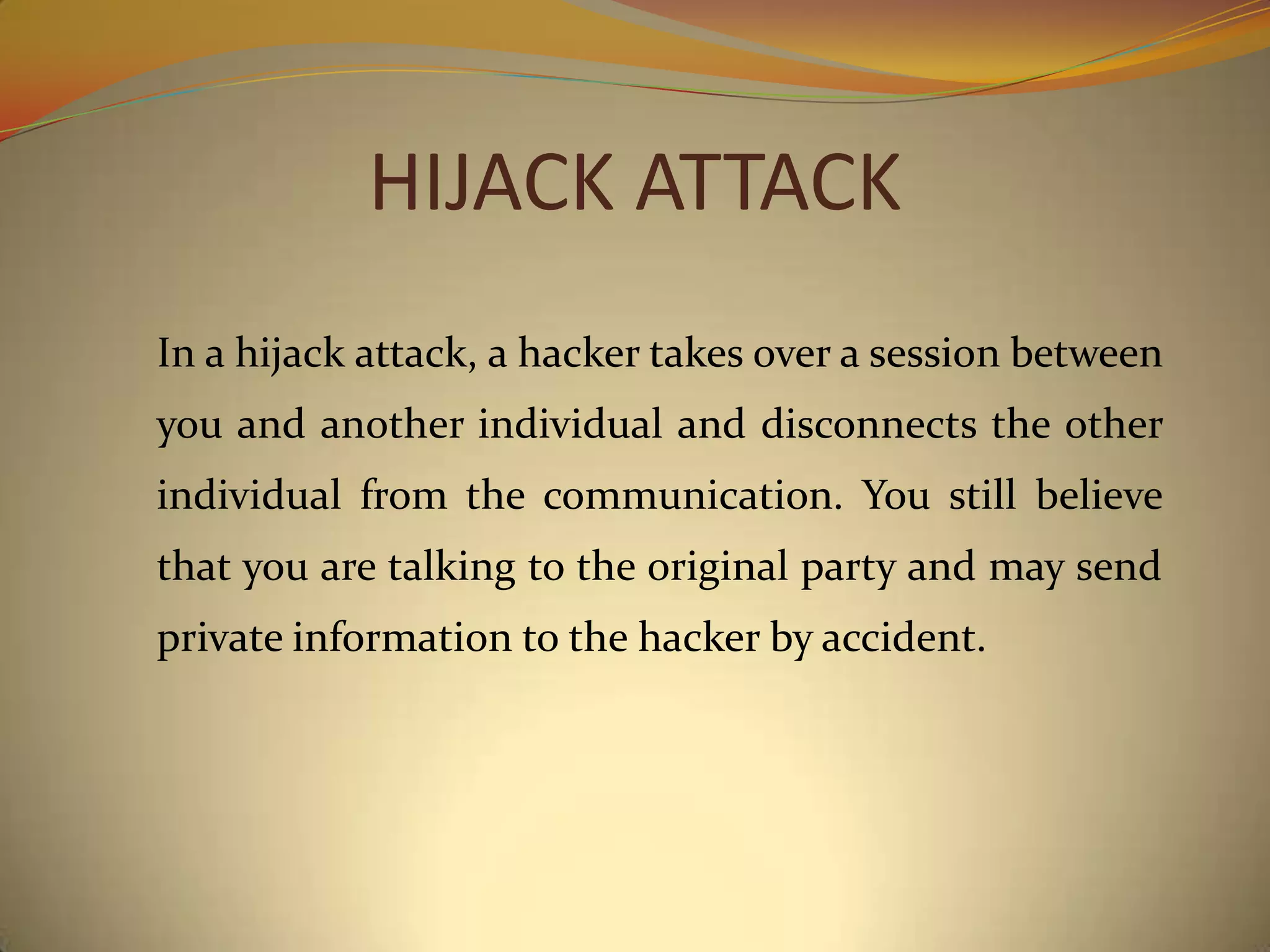 HIJACK ATTACK

In a hijack attack, a hacker takes over a session between you and another individual and disconnects the other individual from the communication. You still believe that you are talking to the original party and may send private information to the hacker by accident.